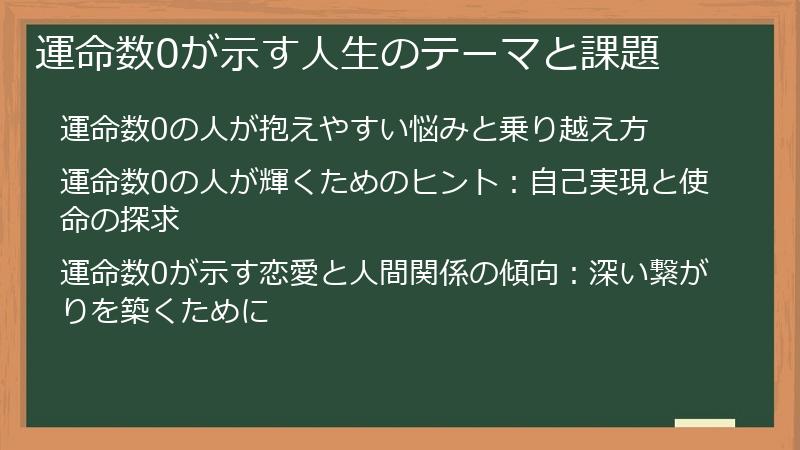 運命数0が示す人生のテーマと課題

運命数0の人が抱えやすい悩みと乗り越え方

運命数0の人が輝くためのヒント：自己実現と使命の探求

運命数0が示す恋愛と人間関係の傾向：深い繋がりを築くために